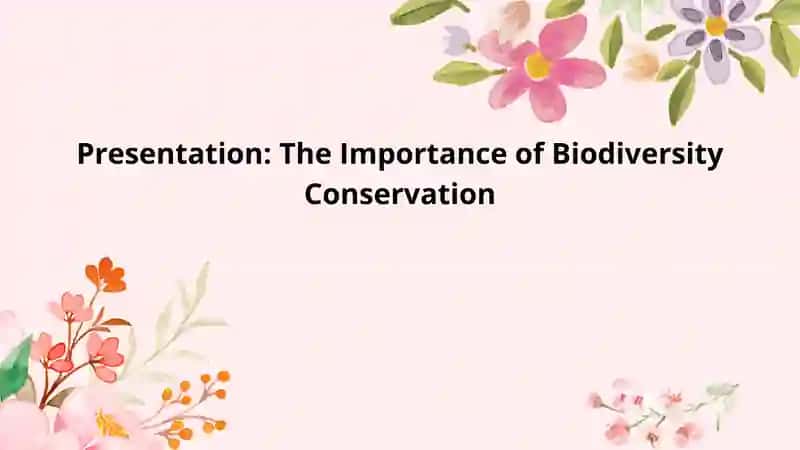 Presentation: The Importance of Biodiversity Conservation